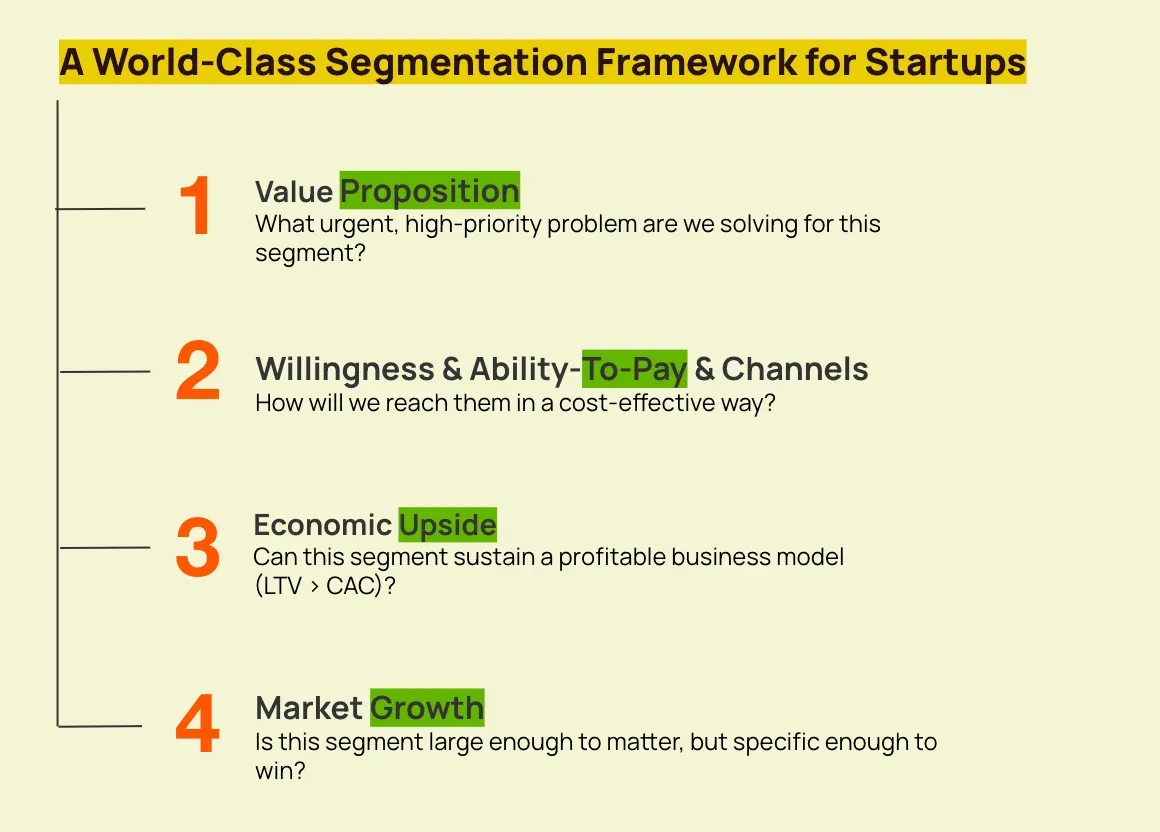 A World-Class Segmentation Framework for Startups

1
Value Proposition
What urgent, high-priority problem are we solving for this segment?

2
Willingness & Ability-To-Pay & Channels
How will we reach them in a cost-effective way?

3
Economic Upside
Can this segment sustain a profitable business model (LTV > CAC)?

4
Market Growth
Is this segment large enough to matter, but specific enough to win?